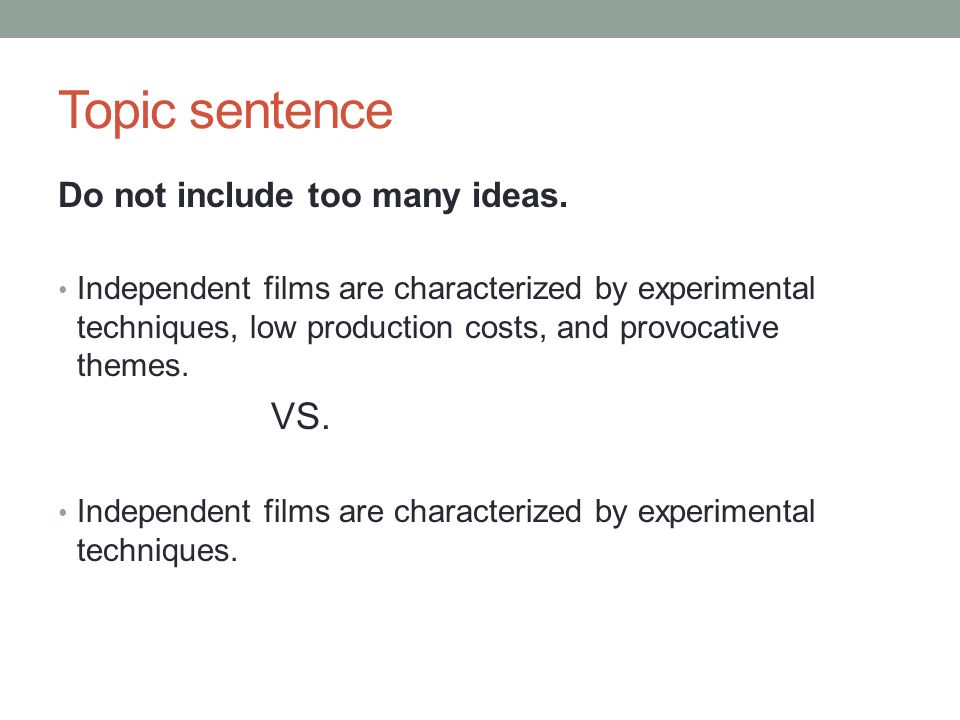 Topic sentence

Do not include too many ideas.

• Independent films are characterized by experimental techniques, low production costs, and provocative themes.

VS.

• Independent films are characterized by experimental techniques.